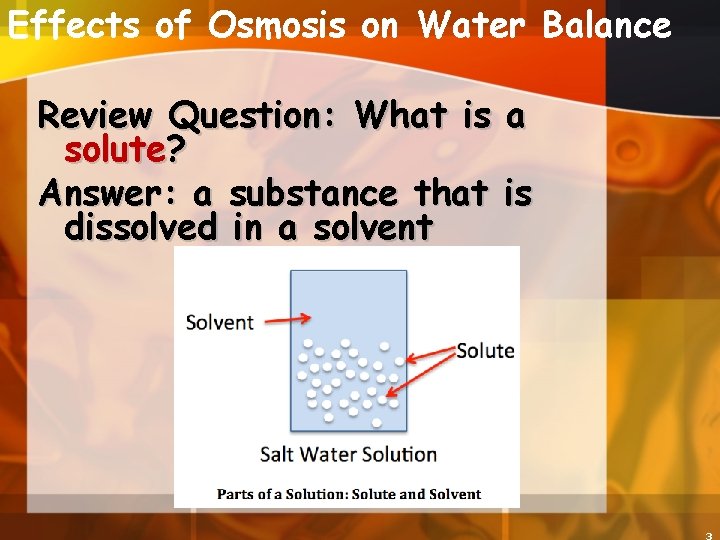 Effects of Osmosis on Water Balance

Review Question: What is a solute?

Answer: a substance that is dissolved in a solvent

Solvent

Solute

Salt Water Solution

Parts of a Solution: Solute and Solvent

3